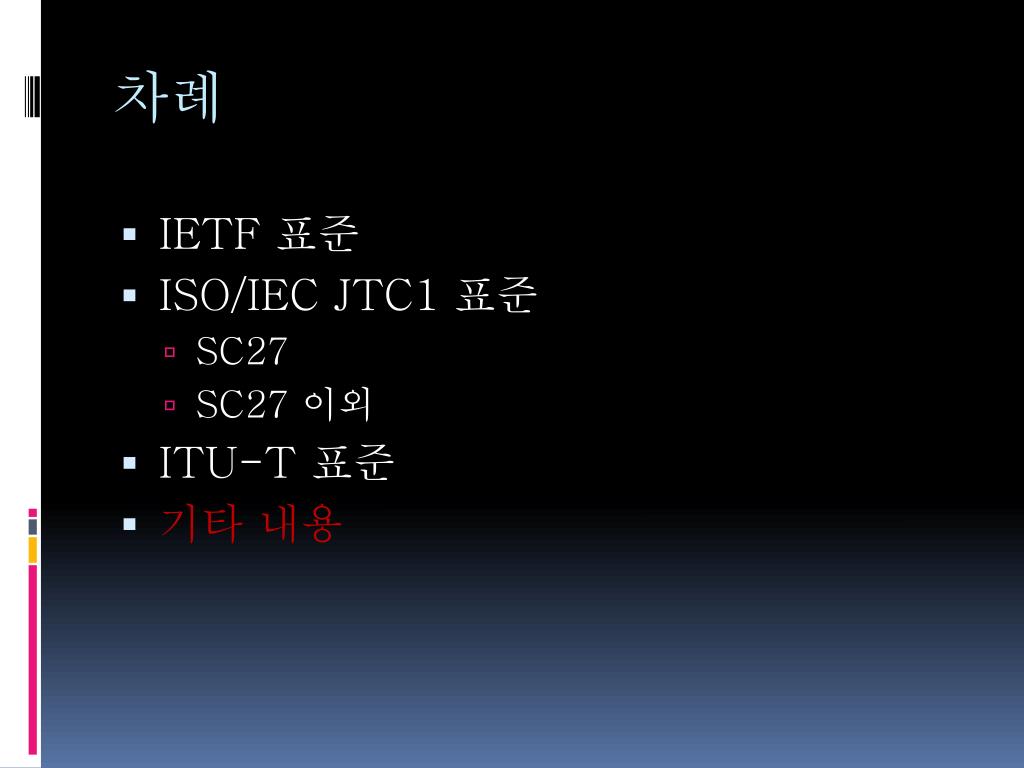 차례

- IETF 표준
- ISO/IEC JTC1 표준
  - SC27
  - SC27 이외
- ITU-T 표준
- 기타 내용